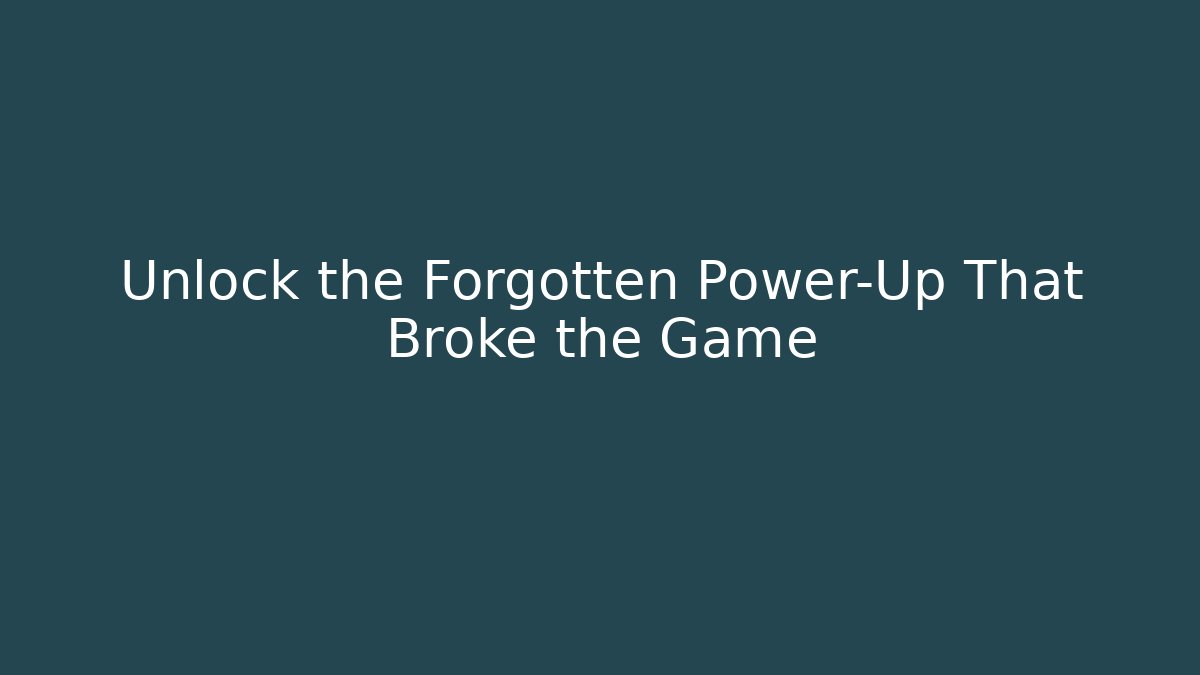 Unlock the Forgotten Power-Up That Broke the Game